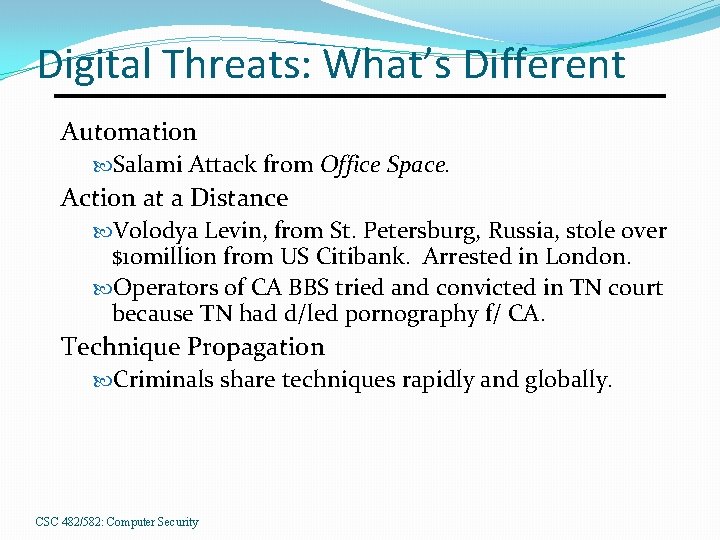 Digital Threats: What's Different

Automation

Salami Attack from Office Space.

Action at a Distance

Volodya Levin, from St. Petersburg, Russia, stole over \$10million from US Citibank. Arrested in London.

Operators of CA BBS tried and convicted in TN court because TN had d/led pornography f/ CA.

Technique Propagation

Criminals share techniques rapidly and globally.

CSC 482/582: Computer Security